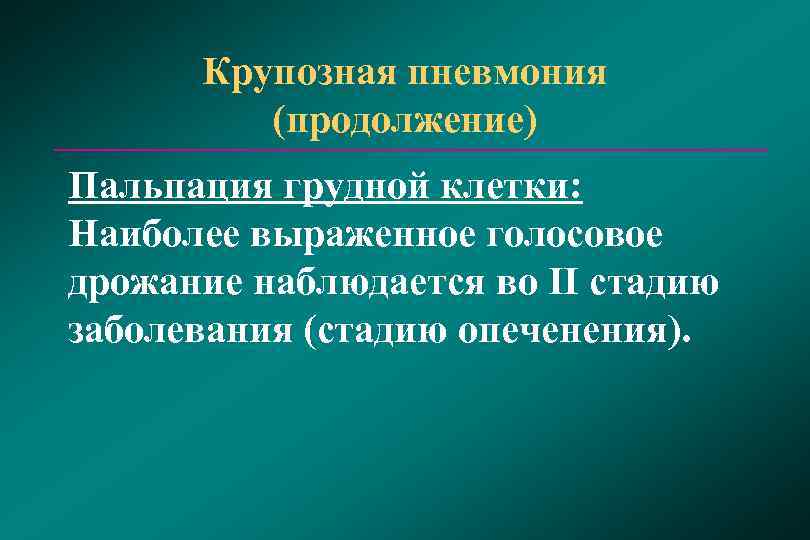 Крупозная пневмония (продолжение)

Пальпация грудной клетки:
Наиболее выраженное голосовое дрожание наблюдается во II стадию заболевания (стадию опеченения).